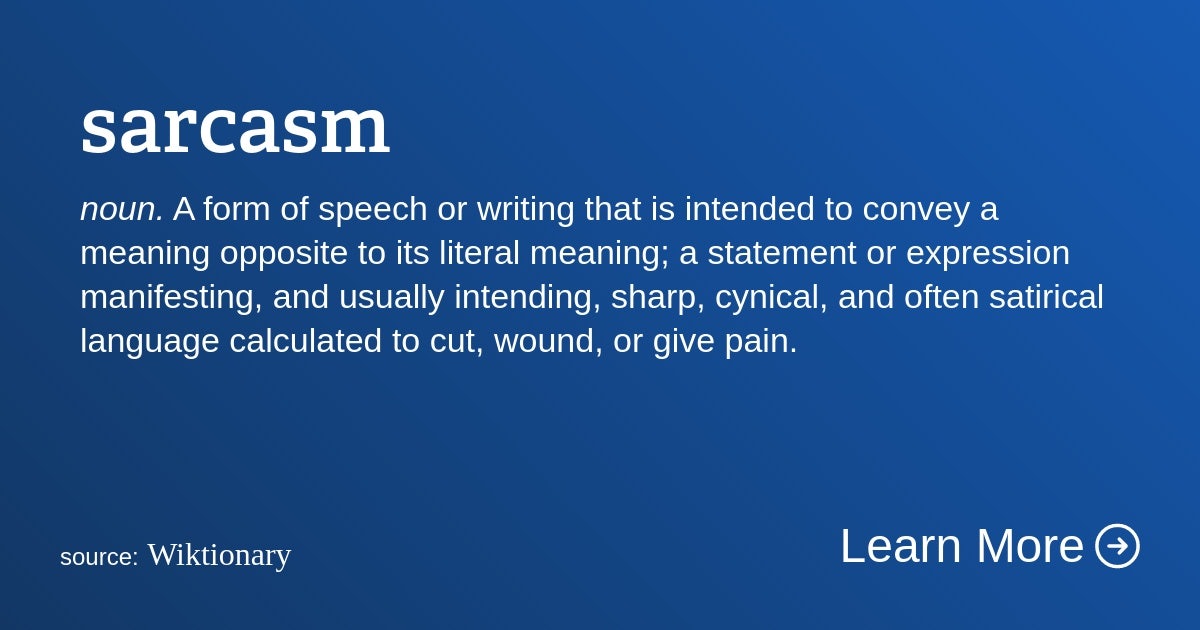 sarcasm

noun. A form of speech or writing that is intended to convey a meaning opposite to its literal meaning; a statement or expression manifesting, and usually intending, sharp, cynical, and often satirical language calculated to cut, wound, or give pain.

source: Wiktionary

Learn More